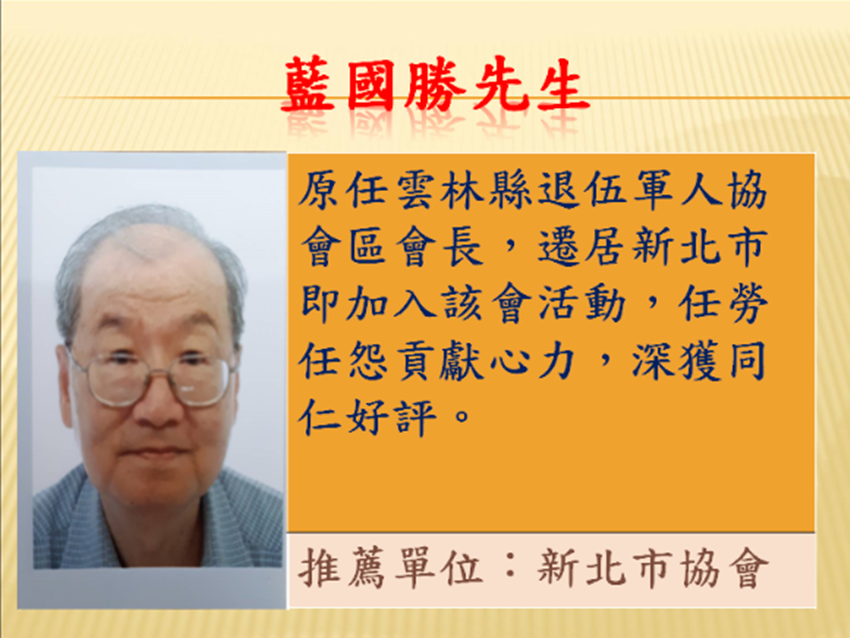 藍國勝先生

原任雲林縣退伍軍人協會區會長，遷居新北市即加入該會活動，任勞任怨貢獻心力，深獲同仁好評。

推薦單位：新北市協會